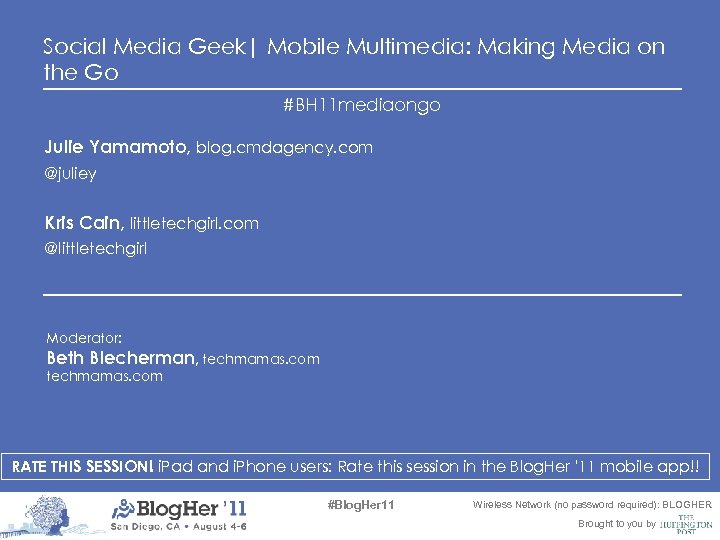 Social Media Geek| Mobile Multimedia: Making Media on the Go

#BH11mediaongo

Julie Yamamoto, blog.cmdagency.com

@juliey

Kris Cain, littletechgirl.com

@littletechgirl

Moderator:

Beth Blecherman, techmamas.com

techmamas.com

RATE THIS SESSION! iPad and iPhone users: Rate this session in the BlogHer '11 mobile app!!

BlogHer '11

San Diego, CA • August 4-6

#BlogHer11

Wireless Network (no password required): BLOGHER

Brought to you by THE HUFFINGTON POST